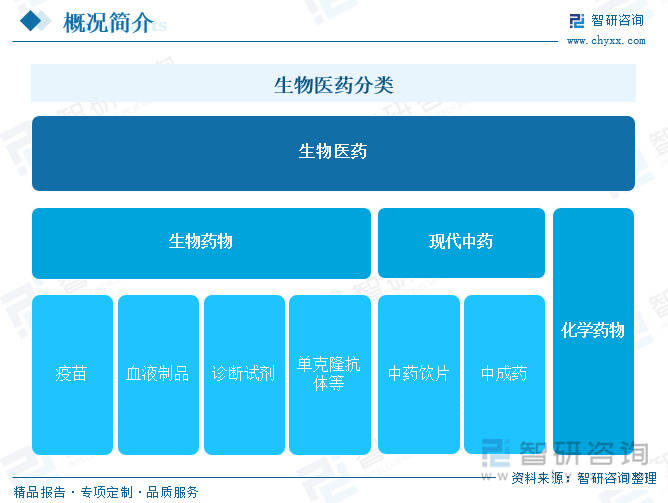 概况简介

智研咨询
www.chyxx.com

生物医药分类

生物医药

生物药物

现代中药

化学药物

疫苗

血液制品

诊断试剂

单克隆抗体等

中药饮片

中成药

智研咨询

资料来源：智研咨询整理

精品报告 · 专项定制 · 品质服务